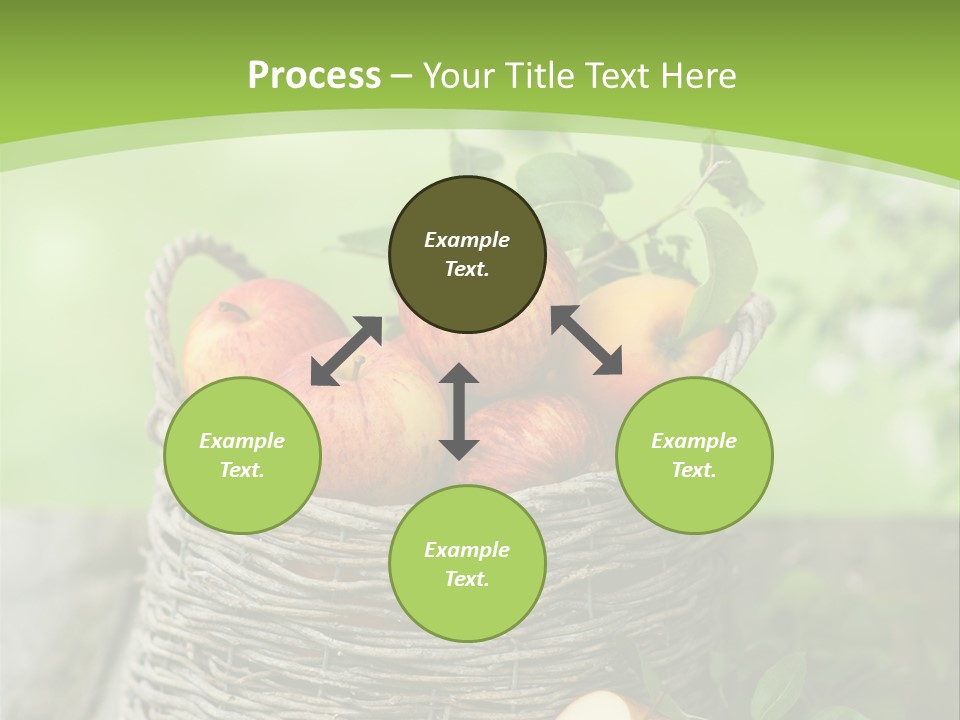 Process – Your Title Text Here

Example Text.

Example Text.

Example Text.

Example Text.